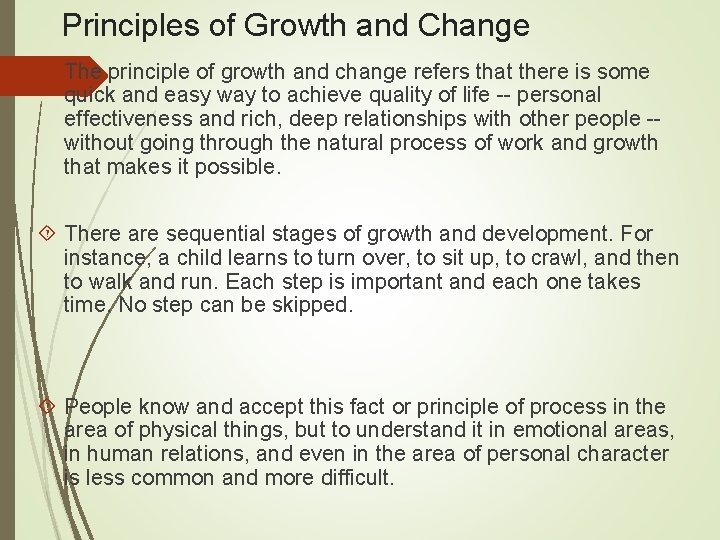 Principles of Growth and Change

The principle of growth and change refers that there is some quick and easy way to achieve quality of life -- personal effectiveness and rich, deep relationships with other people -- without going through the natural process of work and growth that makes it possible.

There are sequential stages of growth and development. For instance, a child learns to turn over, to sit up, to crawl, and then to walk and run. Each step is important and each one takes time. No step can be skipped.

People know and accept this fact or principle of process in the area of physical things, but to understand it in emotional areas, in human relations, and even in the area of personal character is less common and more difficult.